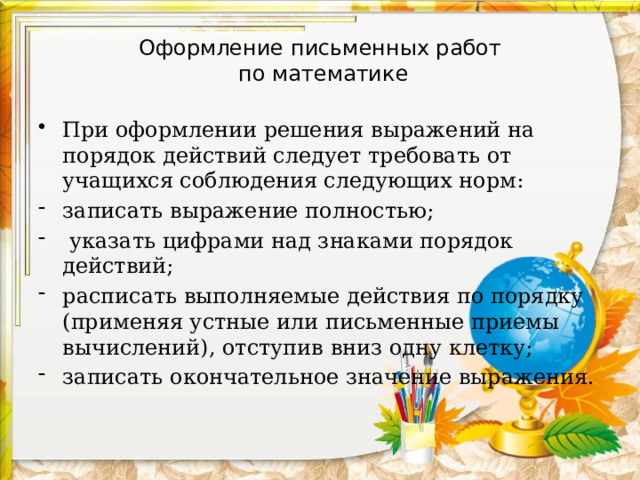 Оформление письменных работ
по математике

• При оформлении решения выражений на порядок действий следует требовать от учащихся соблюдения следующих норм:
- записать выражение полностью;
- указать цифрами над знаками порядок действий;
- расписать выполняемые действия по порядку (применяя устные или письменные приемы вычислений), отступив вниз одну клетку;
- записать окончательное значение выражения.